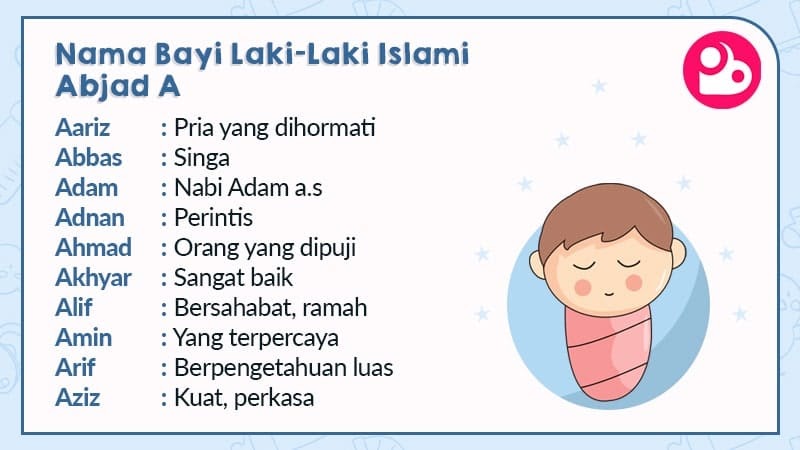 Nama Bayi Laki-Laki Islami Abjad A

Aariz : Pria yang dihormati
Abbas : Singa
Adam : Nabi Adam a.s
Adnan : Perintis
Ahmad : Orang yang dipuji
Akhyar : Sangat baik
Alif : Bersahabat, ramah
Amin : Yang terpercaya
Arif : Berpengetahuan luas
Aziz : Kuat, perkasa